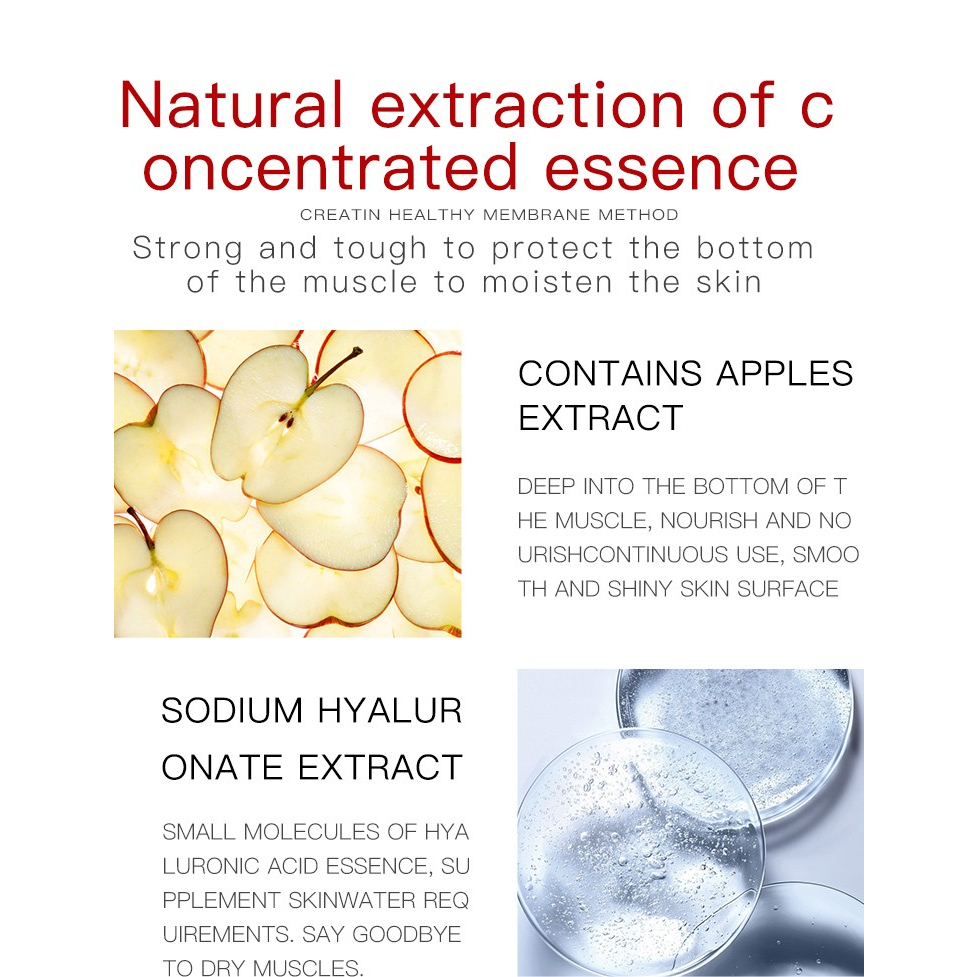 Natural extraction of c oncentrated essence

CREATIN HEALTHY MEMBRANE METHOD

Strong and tough to protect the bottom of the muscle to moisten the skin

CONTAINS APPLES EXTRACT

DEEP INTO THE BOTTOM OF T HE MUSCLE, NOURISH AND NO URISHCONTINUOUS USE, SMOO TH AND SHINY SKIN SURFACE

SODIUM HYALUR ONATE EXTRACT

SMALL MOLECULES OF HYA LURONIC ACID ESSENCE, SU PPLEMENT SKINWATER REQ UIREMENTS. SAY GOODBYE TO DRY MUSCLES.